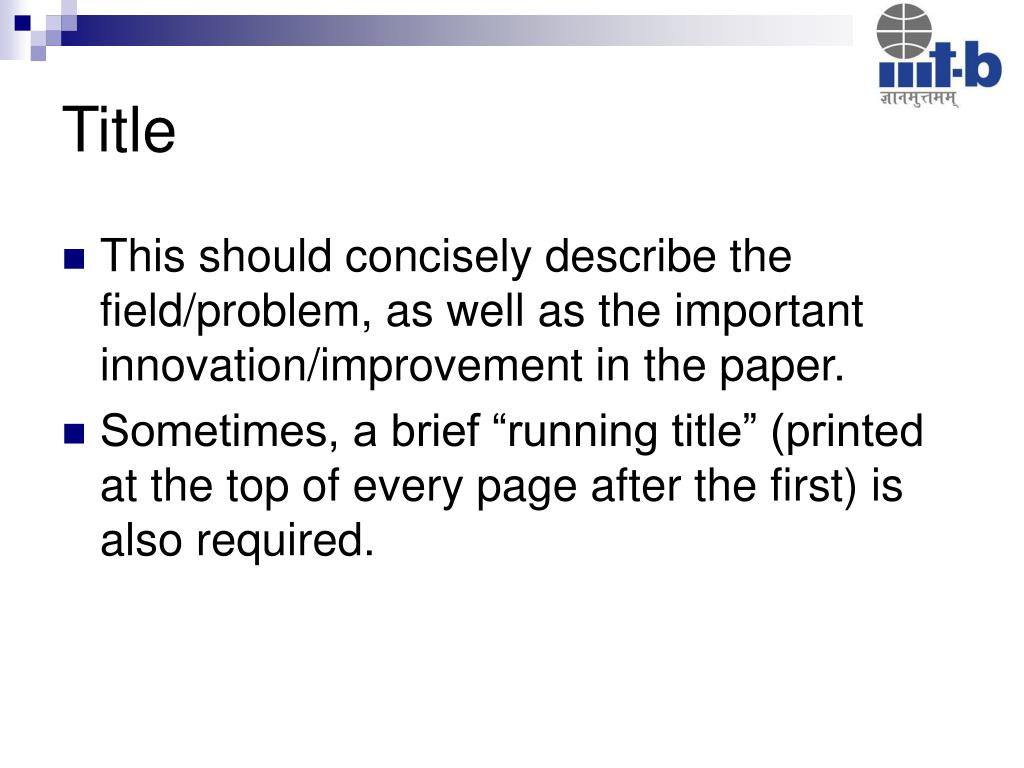 iiit-b
ज्ञानमुत्तमम्

Title

This should concisely describe the field/problem, as well as the important innovation/improvement in the paper.

Sometimes, a brief “running title” (printed at the top of every page after the first) is also required.